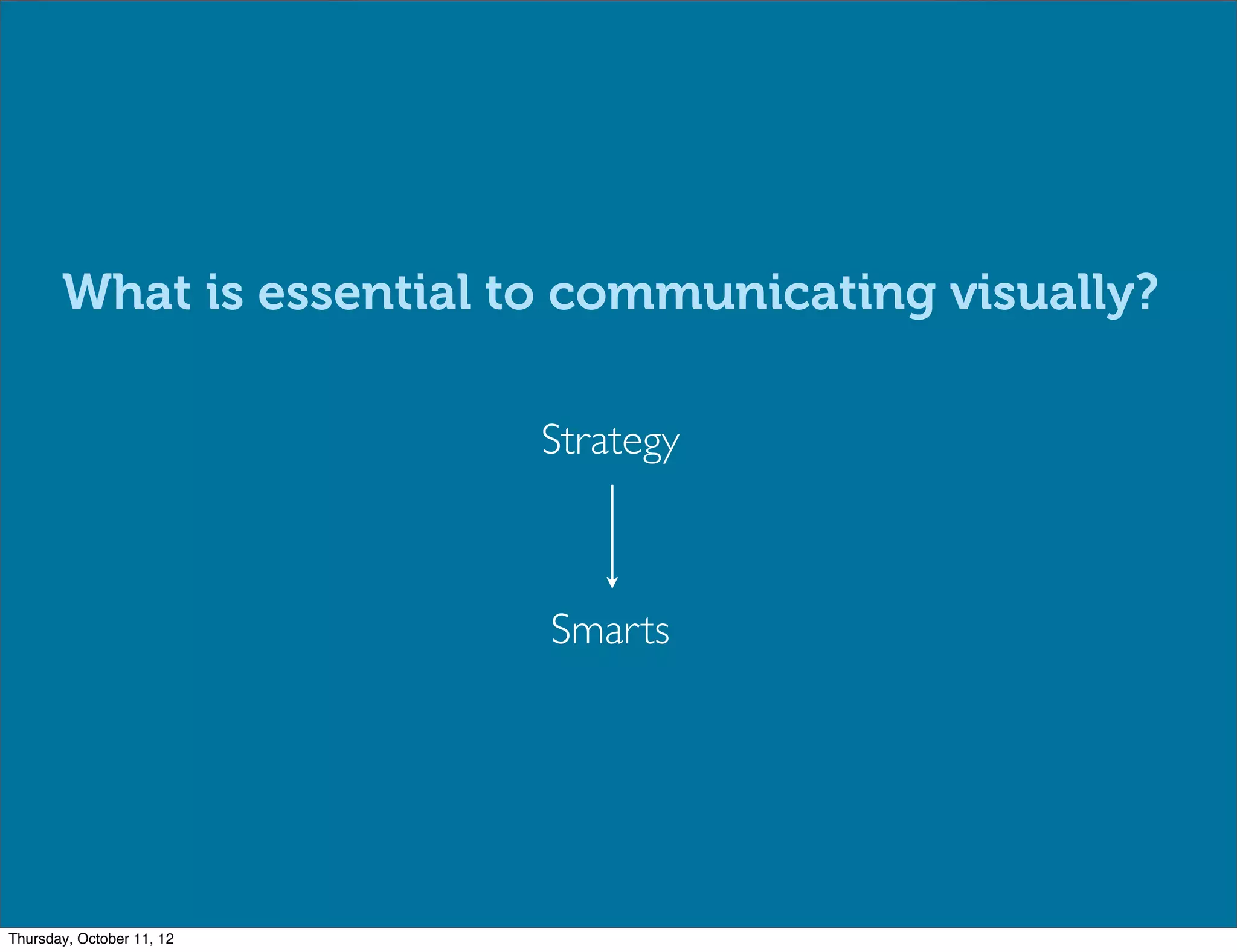 What is essential to communicating visually?

Strategy

Smarts

Thursday, October 11, 12